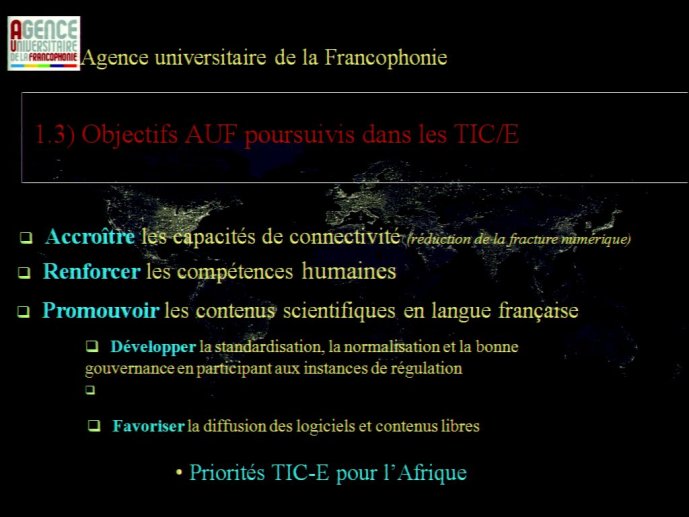 AGENCE UNIVERSITAIRE DE LA FRANCOPHONIE

Agence universitaire de la Francophonie

1.3) Objectifs AUF poursuivis dans les TIC/E

❑ Accroître les capacités de connectivité (réduction de la fracture numérique)

❑ Renforcer les compétences humaines

❑ Promouvoir les contenus scientifiques en langue française

❑ Développer la standardisation, la normalisation et la bonne gouvernance en participant aux instances de régulation

❑

❑ Favoriser la diffusion des logiciels et contenus libres

• Priorités TIC-E pour l'Afrique